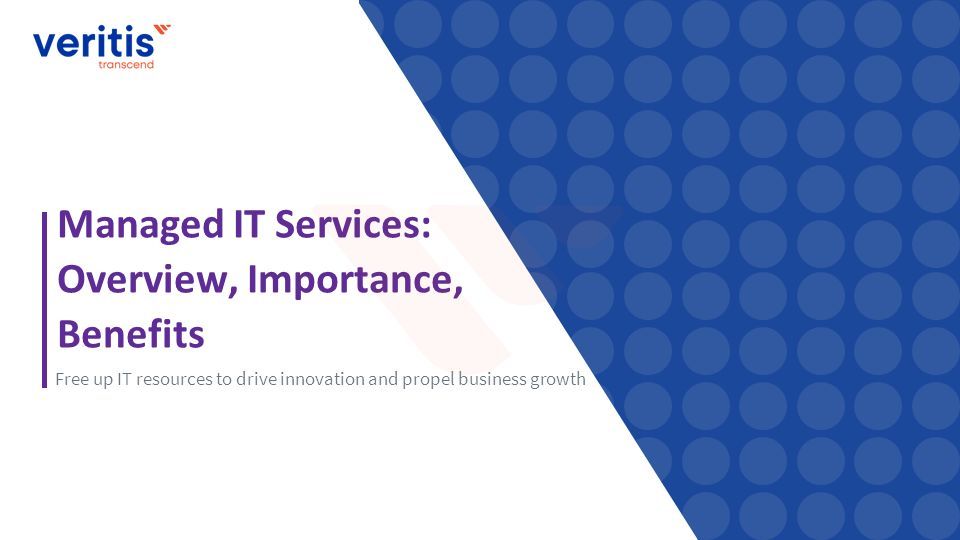 veritis
transcend

Managed IT Services: Overview, Importance, Benefits

Free up IT resources to drive innovation and propel business growth